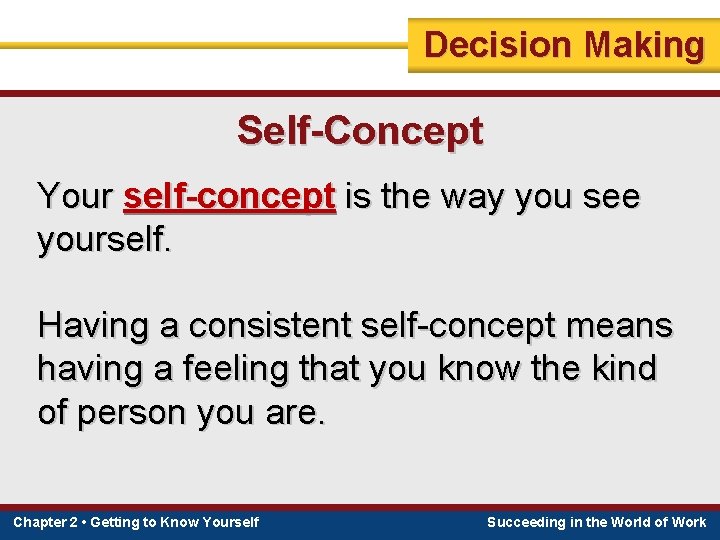 Decision Making

Self-Concept

Your self-concept is the way you see yourself.

Having a consistent self-concept means having a feeling that you know the kind of person you are.

Chapter 2 • Getting to Know Yourself

Succeeding in the World of Work